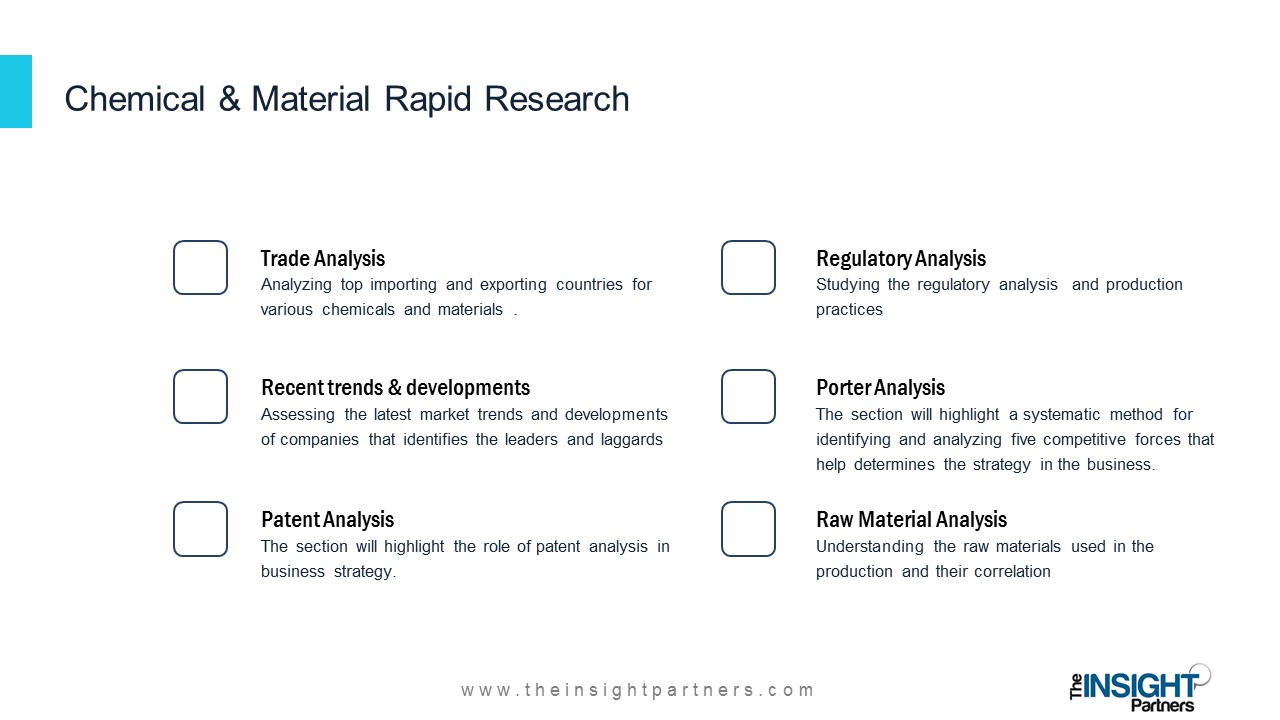 Chemical & Material Rapid Research

Trade Analysis
Analyzing top importing and exporting countries for various chemicals and materials .

Recent trends & developments
Assessing the latest market trends and developments of companies that identifies the leaders and laggards

Patent Analysis
The section will highlight the role of patent analysis in business strategy.

Regulatory Analysis
Studying the regulatory analysis and production practices

Porter Analysis
The section will highlight a systematic method for identifying and analyzing five competitive forces that help determines the strategy in the business.

Raw Material Analysis
Understanding the raw materials used in the production and their correlation

www.theinsightpartners.com

The INSIGHT Partners